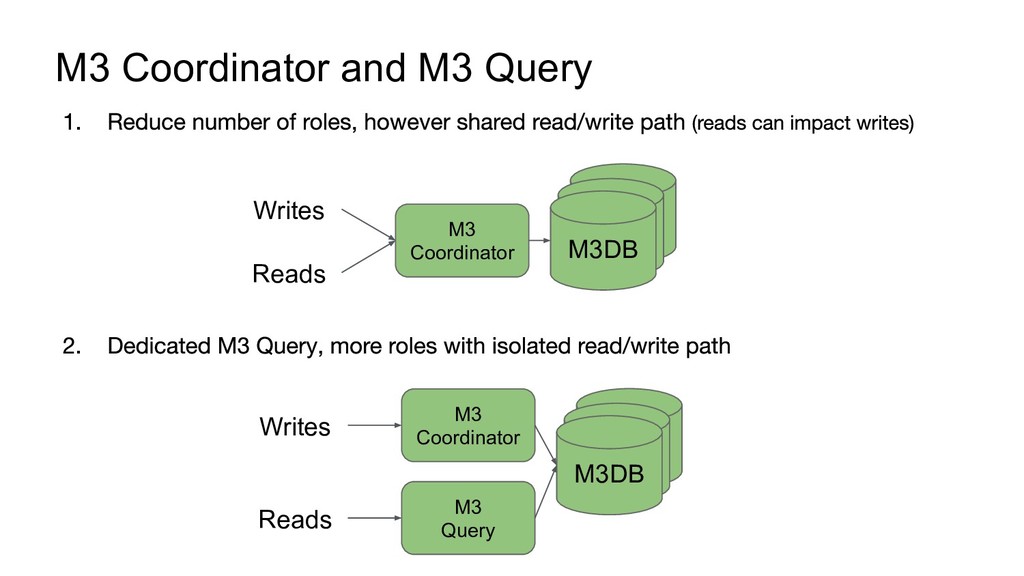 M3 Coordinator and M3 Query

1. Reduce number of roles, however shared read/write path (reads can impact writes)

Writes

Reads

M3 Coordinator

M3DB

2. Dedicated M3 Query, more roles with isolated read/write path

Writes

Reads

M3 Coordinator

M3 Query

M3DB